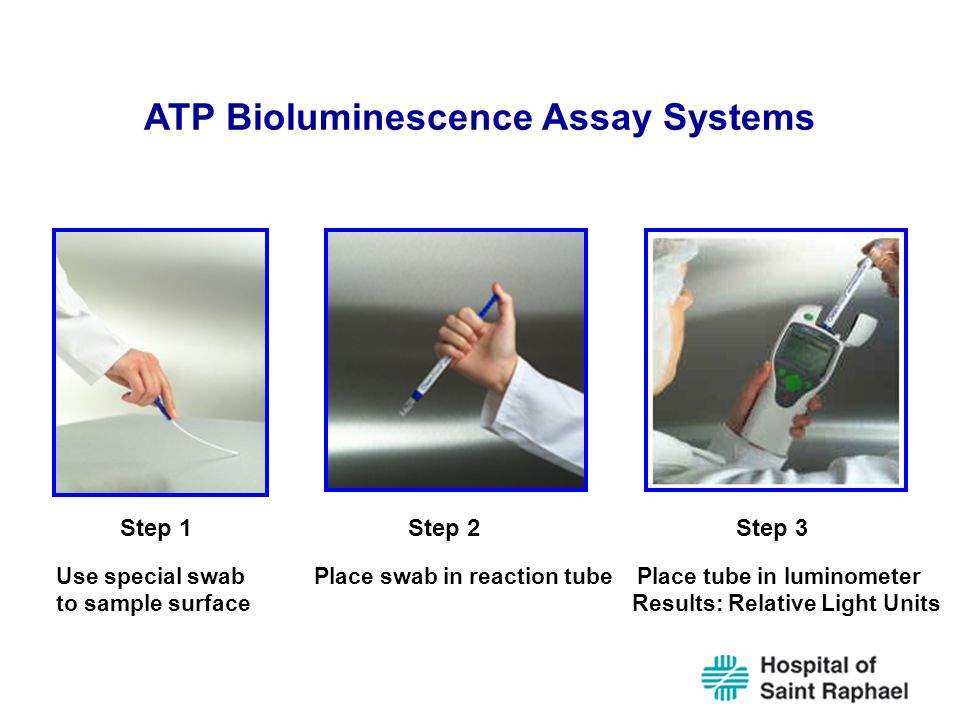 ATP Bioluminescence Assay Systems

Step 1

Use special swab to sample surface

Step 2

Place swab in reaction tube

Step 3

Place tube in luminometer
Results: Relative Light Units

Hospital of Saint Raphael